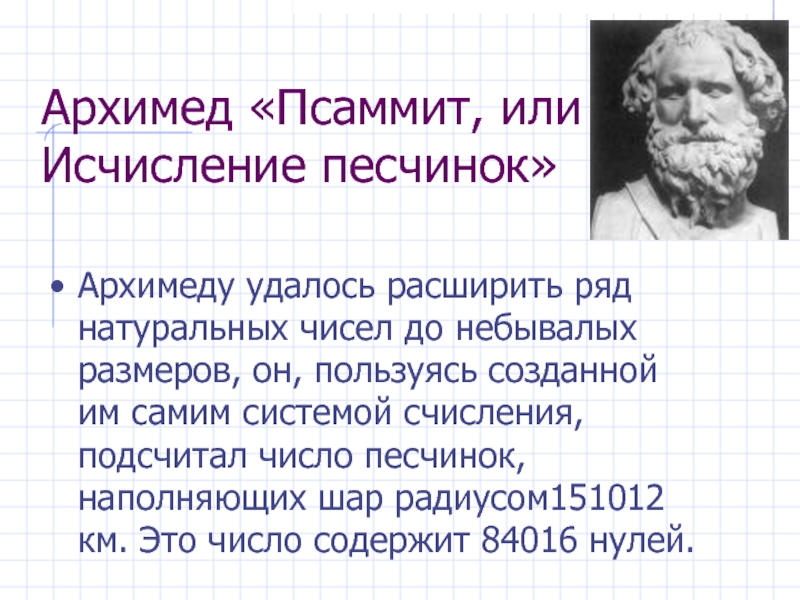 Архимед «Псаммит, или Исчисление песчинок»

• Архимеду удалось расширить ряд натуральных чисел до небывалых размеров, он, пользуясь созданной им самим системой счисления, подсчитал число песчинок, наполняющих шар радиусом151012 км. Это число содержит 84016 нулей.